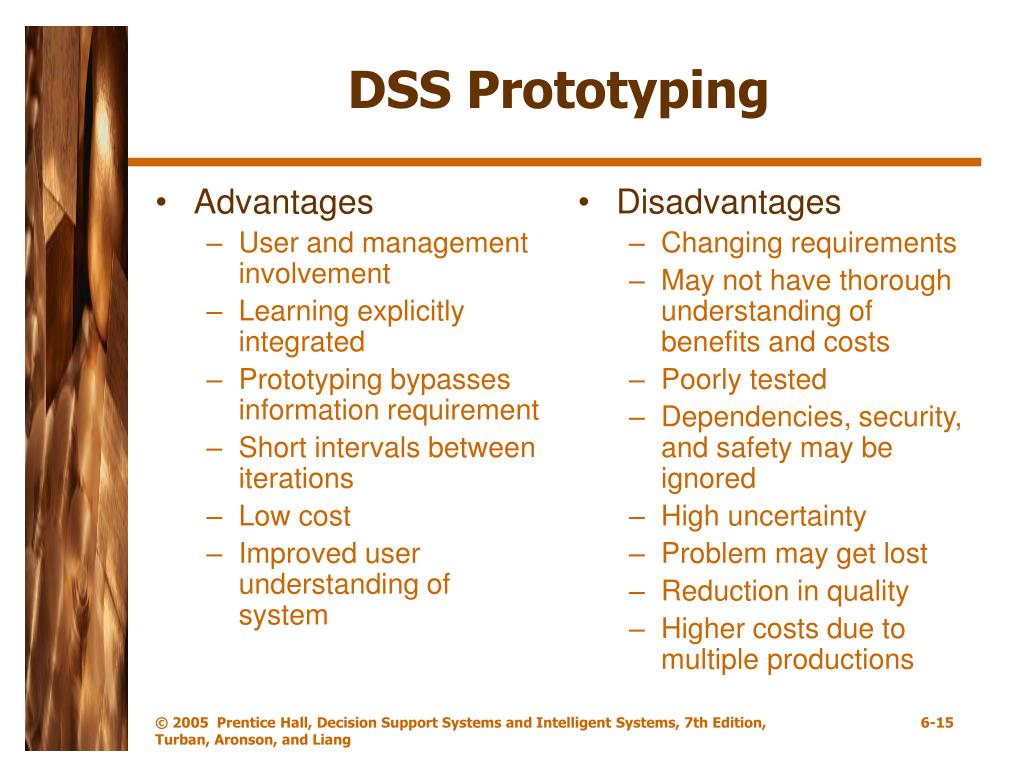 DSS Prototyping

• Advantages
– User and management involvement
– Learning explicitly integrated
– Prototyping bypasses information requirement
– Short intervals between iterations
– Low cost
– Improved user understanding of system

• Disadvantages
– Changing requirements
– May not have thorough understanding of benefits and costs
– Poorly tested
– Dependencies, security, and safety may be ignored
– High uncertainty
– Problem may get lost
– Reduction in quality
– Higher costs due to multiple productions

© 2005 Prentice Hall, Decision Support Systems and Intelligent Systems, 7th Edition, Turban, Aronson, and Liang

6-15